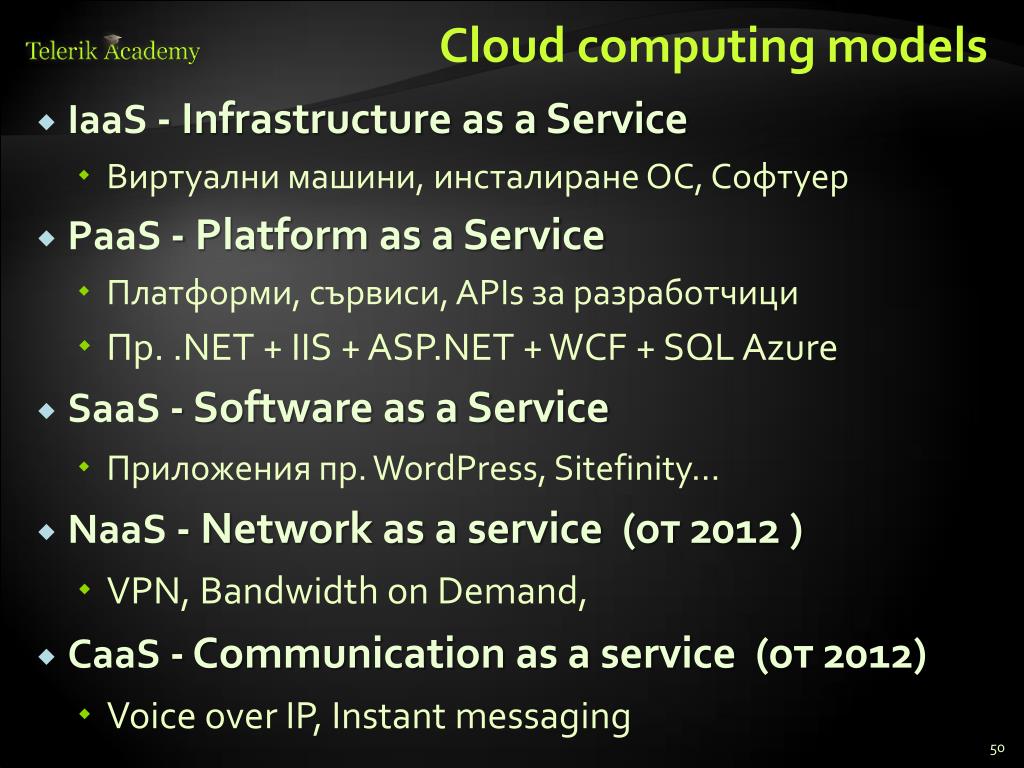 Telerik Academy

Cloud computing models

IaaS - Infrastructure as a Service

Виртуални машини, инсталиране ОС, Софтуер

PaaS - Platform as a Service

Платформи, сървиси, APIs за разработчици

Пр. .NET + IIS + ASP.NET + WCF + SQL Azure

SaaS - Software as a Service

Приложения пр. WordPress, Sitefinity…

NaaS - Network as a service (от 2012 )

VPN, Bandwidth on Demand,

CaaS - Communication as a service (от 2012)

Voice over IP, Instant messaging

50